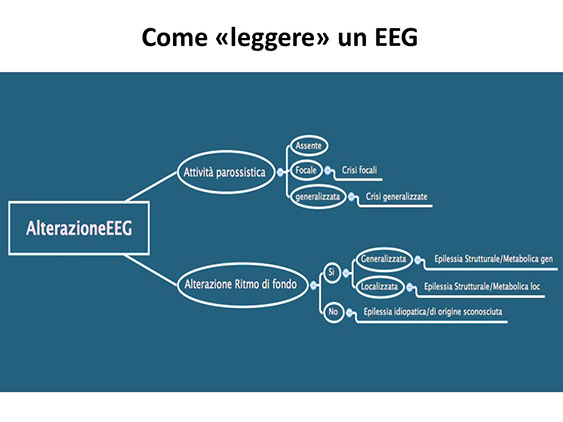 Come «leggere» un EEG

AlterazioneEEG

Attività parossistica

Assente

Focale

Crisi focali

generalizzata

Crisi generalizzate

Alterazione Ritmo di fondo

Si

Generalizzata

Epilessia Strutturale/Metabolica gen

Localizzata

Epilessia Strutturale/Metabolica loc

No

Epilessia idiopatica/di origine sconosciuta